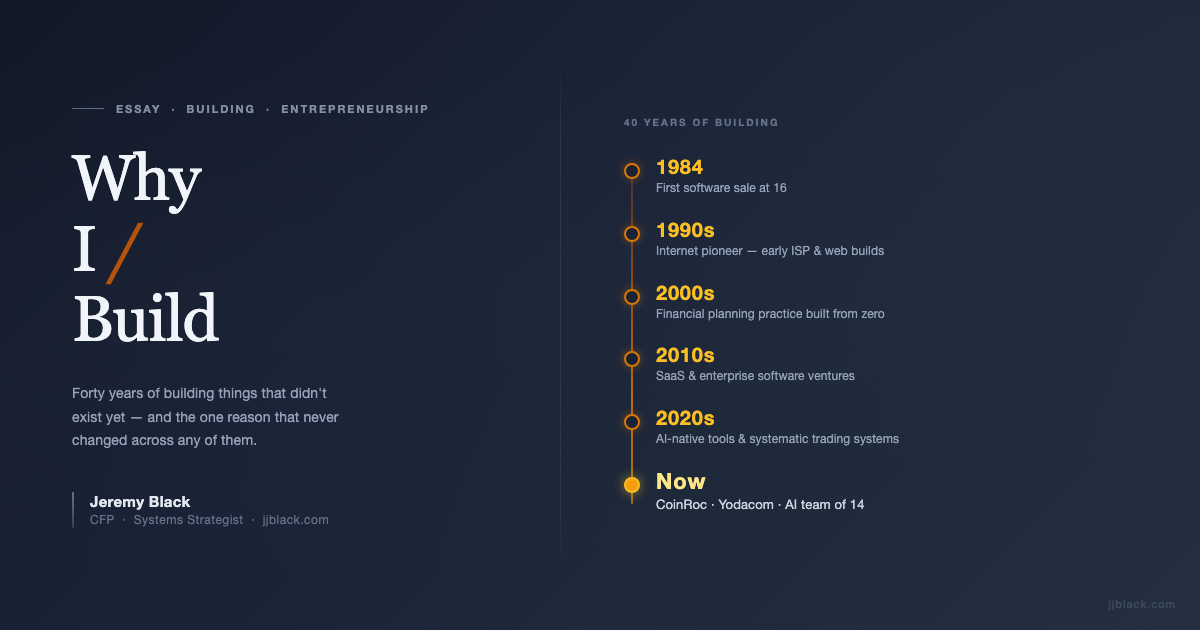 ESSAY · BUILDING · ENTREPRENEURSHIP

Why
I /
Build

Forty years of building things that didn't exist yet — and the one reason that never changed across any of them.

Jeremy Black
CFP · Systems Strategist · jjblack.com

40 YEARS OF BUILDING

1984
First software sale at 16

1990s
Internet pioneer — early ISP & web builds

2000s
Financial planning practice built from zero

2010s
SaaS & enterprise software ventures

2020s
AI-native tools & systematic trading systems

Now
CoinRoc · Yodacom · AI team of 14

jjblack.com